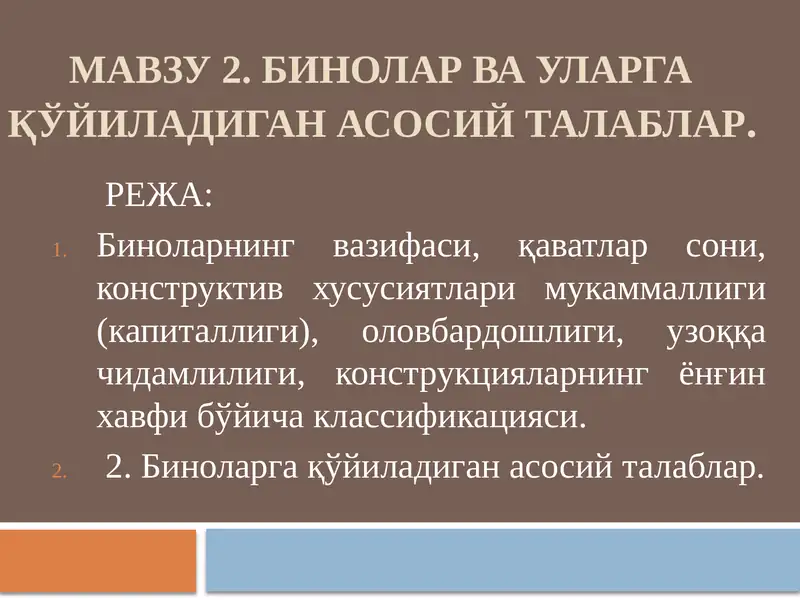 МАВЗУ 2. БИНОЛАР ВА УЛАРГА ҚЎЙИЛАДИГАН АСОСИЙ ТАЛАБЛАР.

РЕЖА:

1. Биноларнинг вазифаси, қаватлар сони, конструктив хусусиятлари мукаммаллиги (капиталлиги), оловбардошлиги, узоққа чидамлилиги, конструкцияларнинг ёнғин хавфи бўйича классификацияси.

2. 2. Биноларга қўйиладиган асосий талаблар.